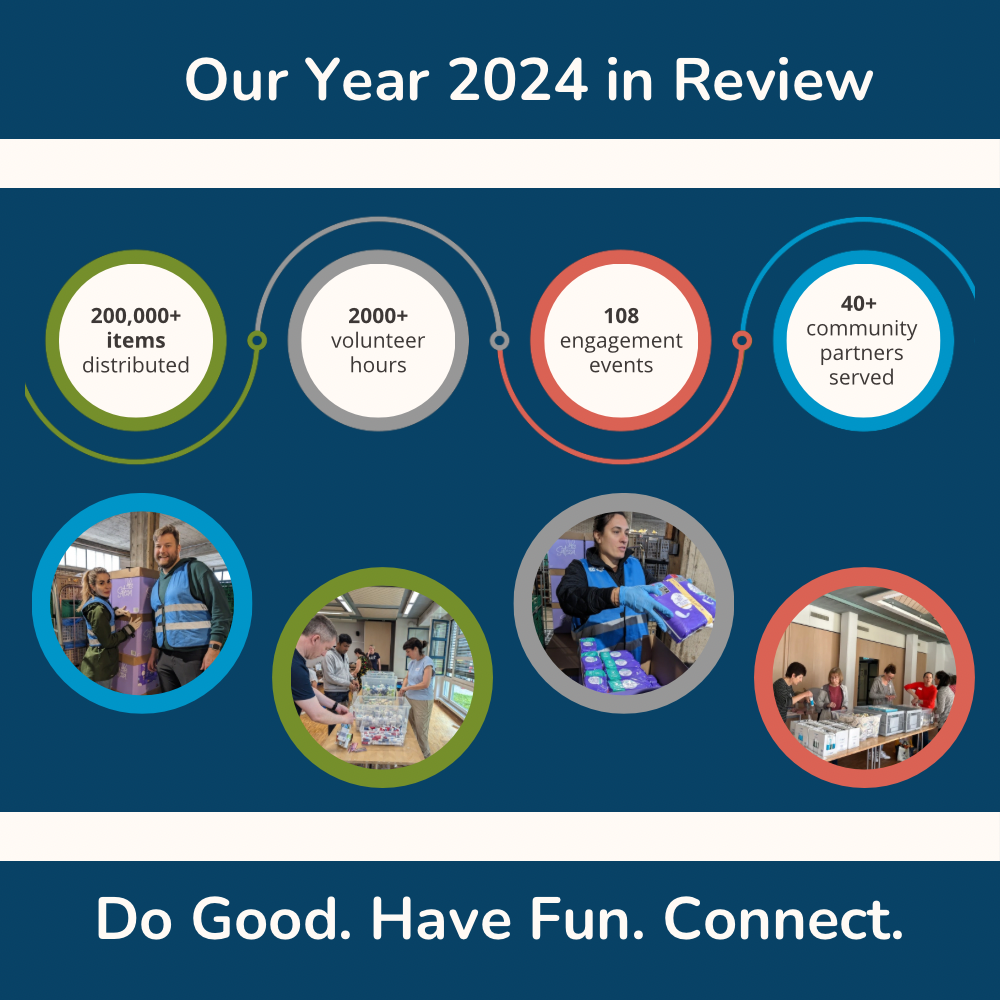 Our Year 2024 in Review

200,000+ items distributed

2000+ volunteer hours

108 engagement events

40+ community partners served

Do Good. Have Fun. Connect.